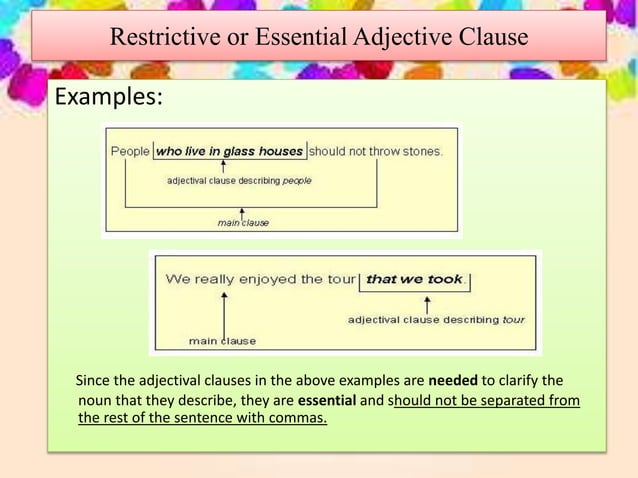 Restrictive or Essential Adjective Clause

Examples:

People who live in glass houses should not throw stones.

adjectival clause describing people

main clause

We really enjoyed the tour that we took.

adjectival clause describing tour

main clause

Since the adjectival clauses in the above examples are needed to clarify the noun that they describe, they are essential and should not be separated from the rest of the sentence with commas.